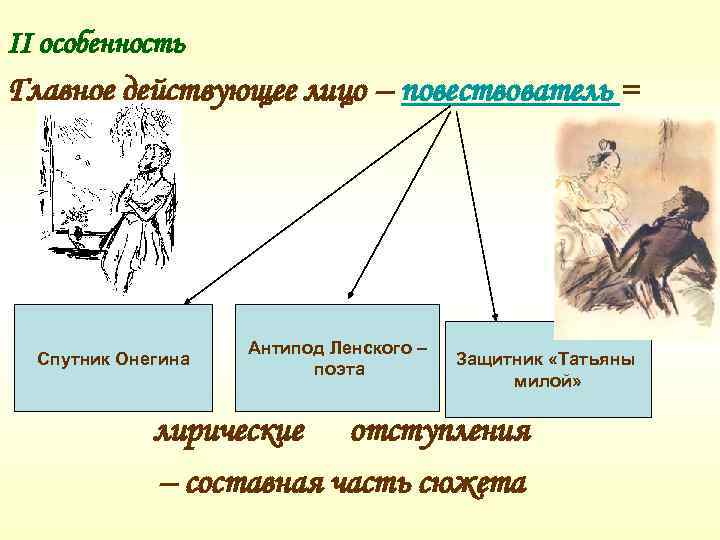 II особенность

Главное действующее лицо – повествователь =

Спутник Онегина

Антипод Ленского – поэта

Защитник «Татьяны милой»

лирические отступления

– составная часть сюжета